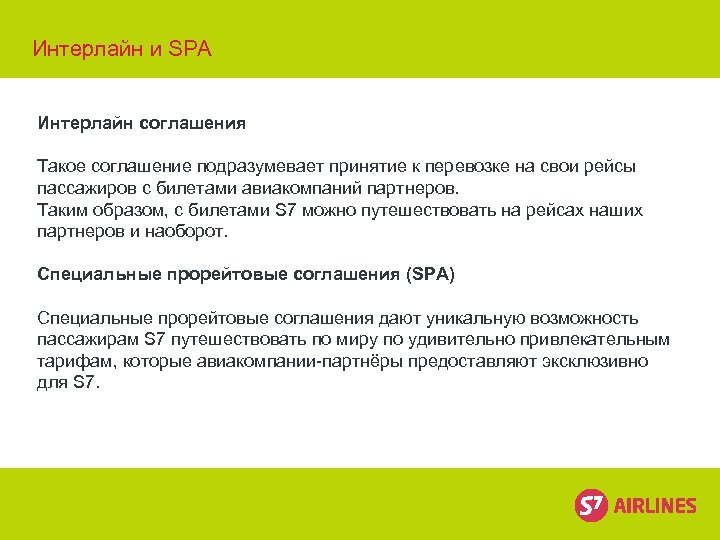 Интерлайн и SPA

Интерлайн соглашения

Такое соглашение подразумевает принятие к перевозке на свои рейсы пассажиров с билетами авиакомпаний партнеров.
Таким образом, с билетами S7 можно путешествовать на рейсах наших партнеров и наоборот.

Специальные прорейтовые соглашения (SPA)

Специальные прорейтовые соглашения дают уникальную возможность пассажирам S7 путешествовать по миру по удивительно привлекательным тарифам, которые авиакомпании-партнёры предоставляют эксклюзивно для S7.

S7 AIRLINES